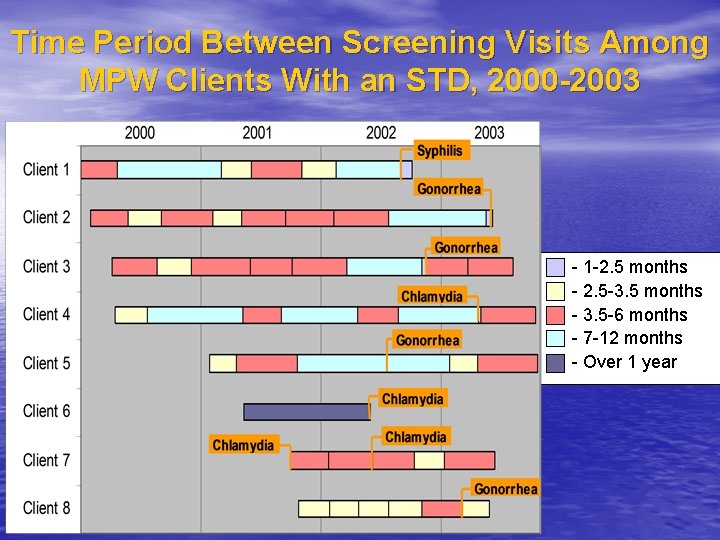 Time Period Between Screening Visits Among MPW Clients With an STD, 2000-2003

2000
2001
2002
2003

Client 1
Syphilis
Client 2
Gonorrhea
Client 3
Gonorrhea
Client 4
Chlamydia
Client 5
Gonorrhea
Client 6
Chlamydia
Client 7
Chlamydia
Chlamydia
Client 8
Gonorrhea

- 1-2.5 months
- 2.5-3.5 months
- 3.5-6 months
- 7-12 months
- Over 1 year